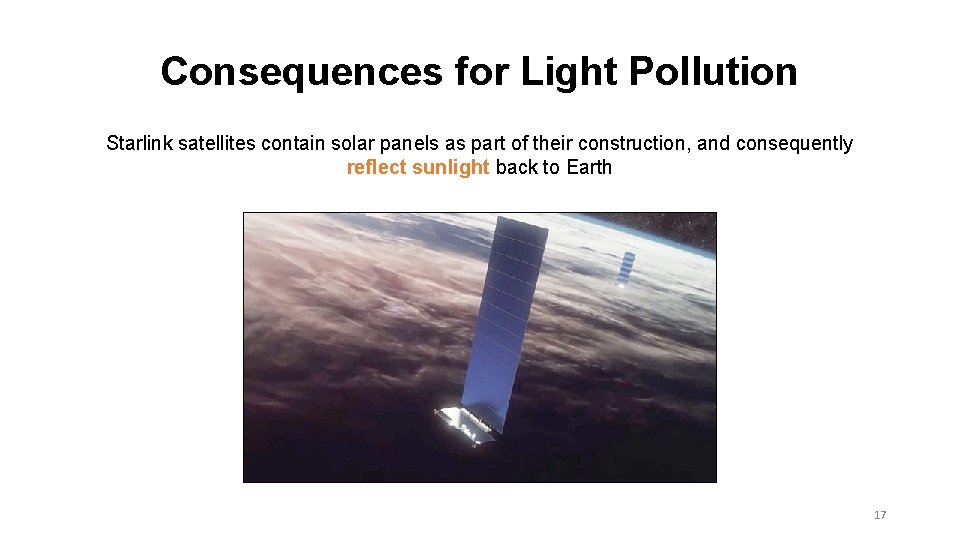 Consequences for Light Pollution

Starlink satellites contain solar panels as part of their construction, and consequently reflect sunlight back to Earth

17